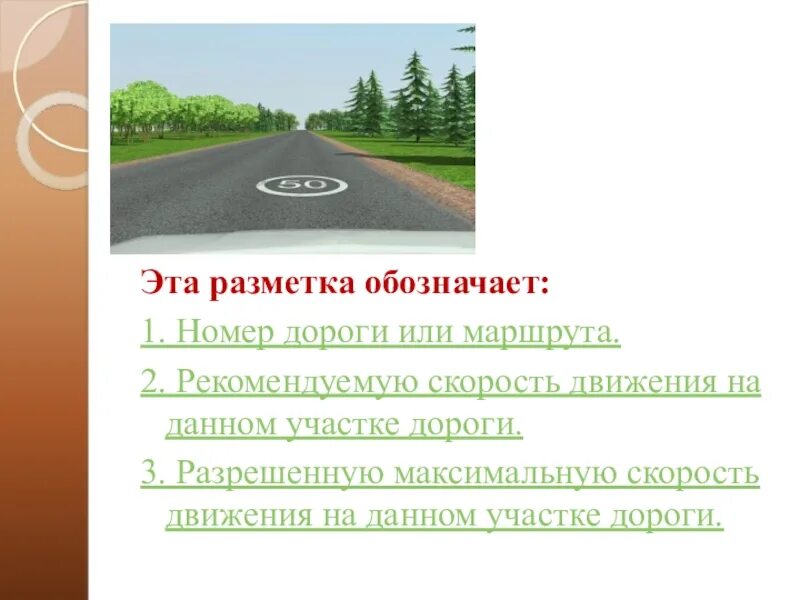 50

Эта разметка обозначает:

1. Номер дороги или маршрута.

2. Рекомендуемую скорость движения на данном участке дороги.

3. Разрешенную максимальную скорость движения на данном участке дороги.